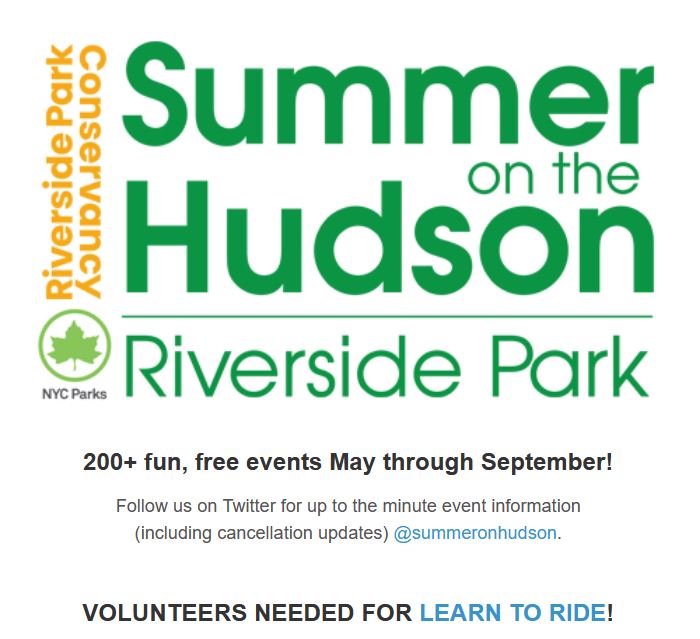 Riverside Park Conservancy

NYC Parks

Summer on the Hudson

Riverside Park

200+ fun, free events May through September!

Follow us on Twitter for up to the minute event information (including cancellation updates) @summeronhudson.

VOLUNTEERS NEEDED FOR LEARN TO RIDE!